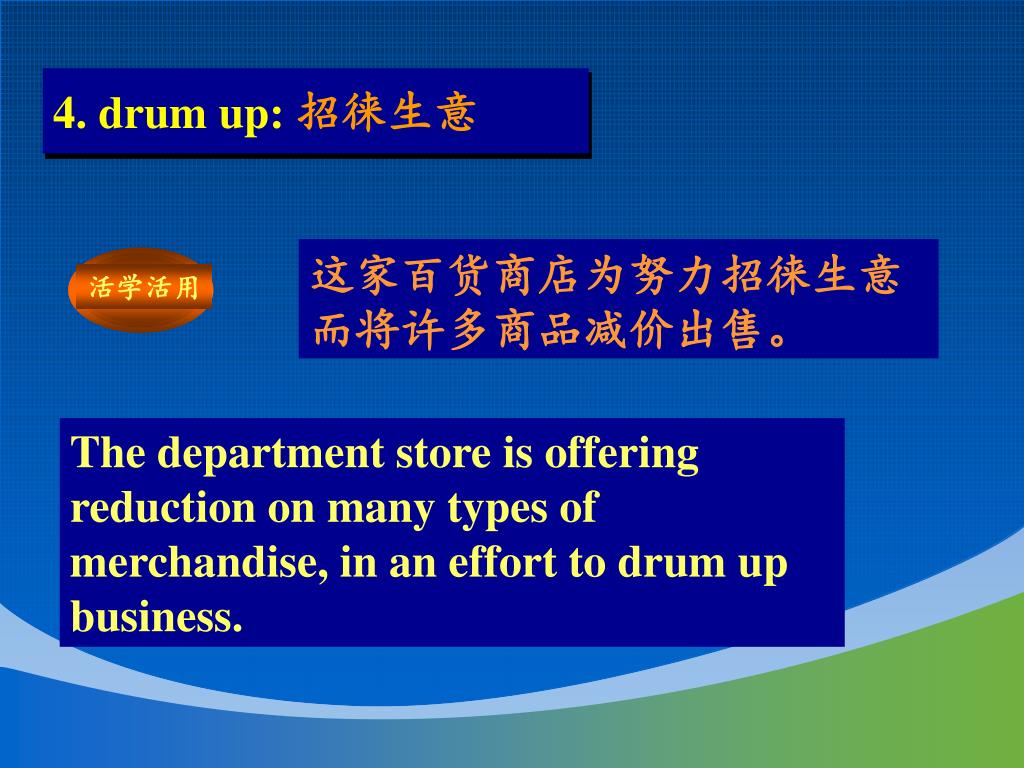 4. drum up: 招徕生意

活学活用

这家百货商店为努力招徕生意而将许多商品减价出售。

The department store is offering reduction on many types of merchandise, in an effort to drum up business.